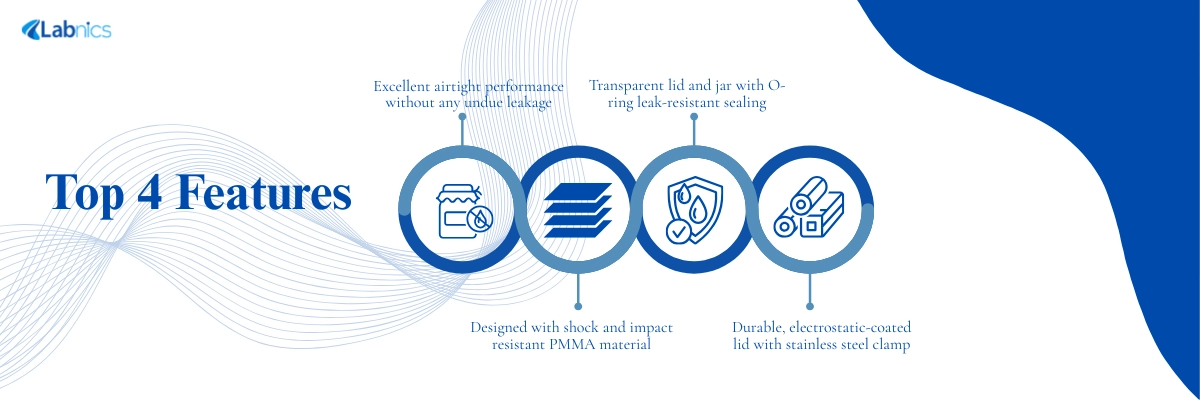 Labnics

Top 4 Features

Excellent airtight performance without any undue leakage

Transparent lid and jar with O-ring leak-resistant sealing

Designed with shock and impact resistant PMMA material

Durable, electrostatic-coated lid with stainless steel clamp